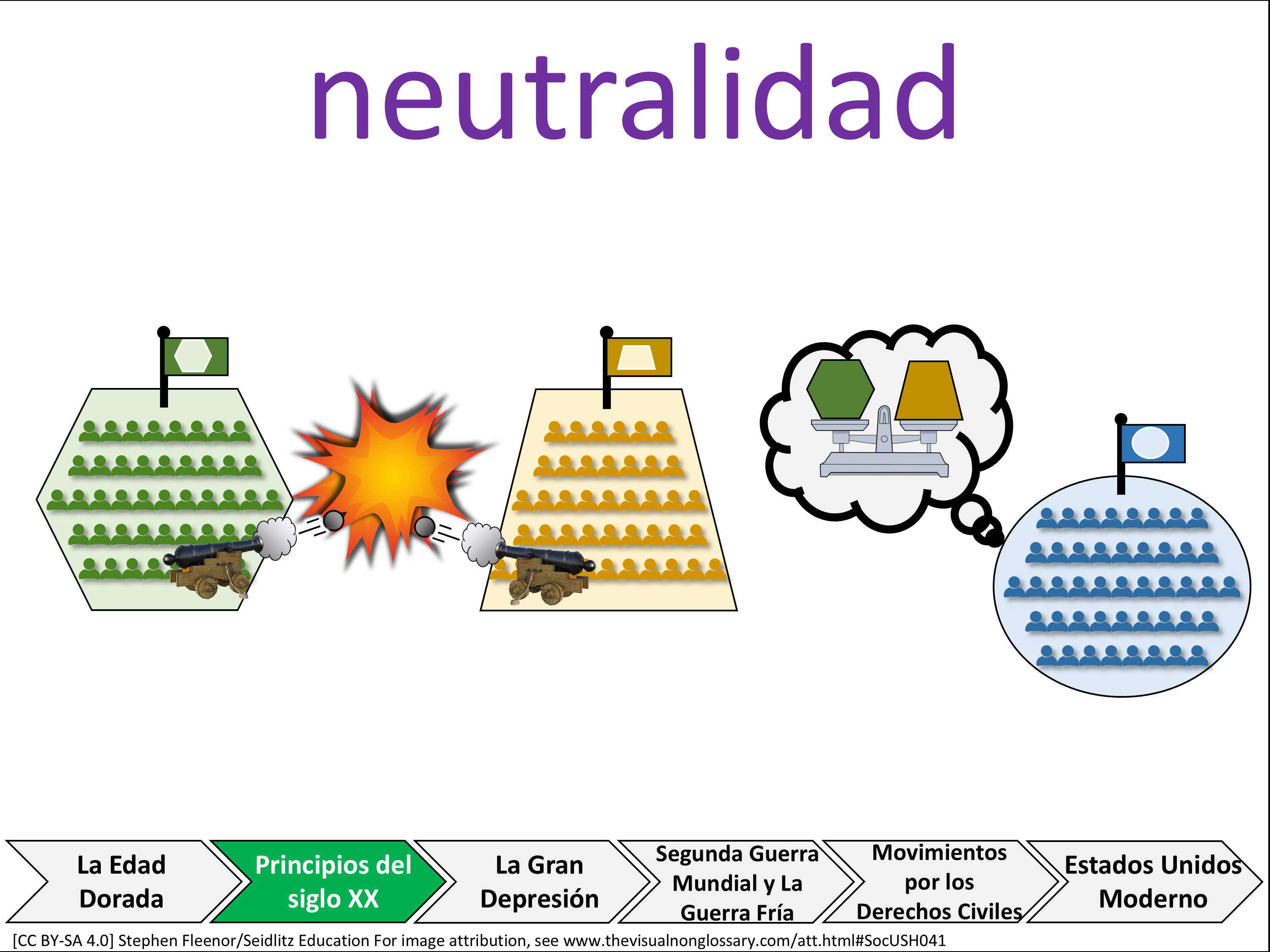 neutralidad

La Edad Dorada

Principios del siglo XX

La Gran Depresión

Segunda Guerra Mundial y La Guerra Fría

Movimientos por los Derechos Civiles

Estados Unidos Moderno

[CC BY-SA 4.0] Stephen Fleenor/Seidlitz Education For image attribution, see www.thevisualnonglossary.com/att.html#SocUSH041